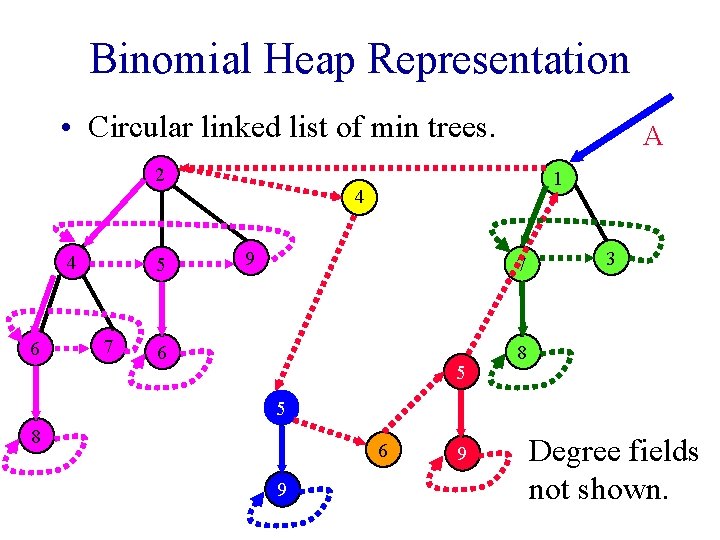 Binomial Heap Representation

• Circular linked list of min trees.

A

2

4

1

4

5

9

7

3

6

7

6

8

5

5

8

6

9

9

Degree fields not shown.